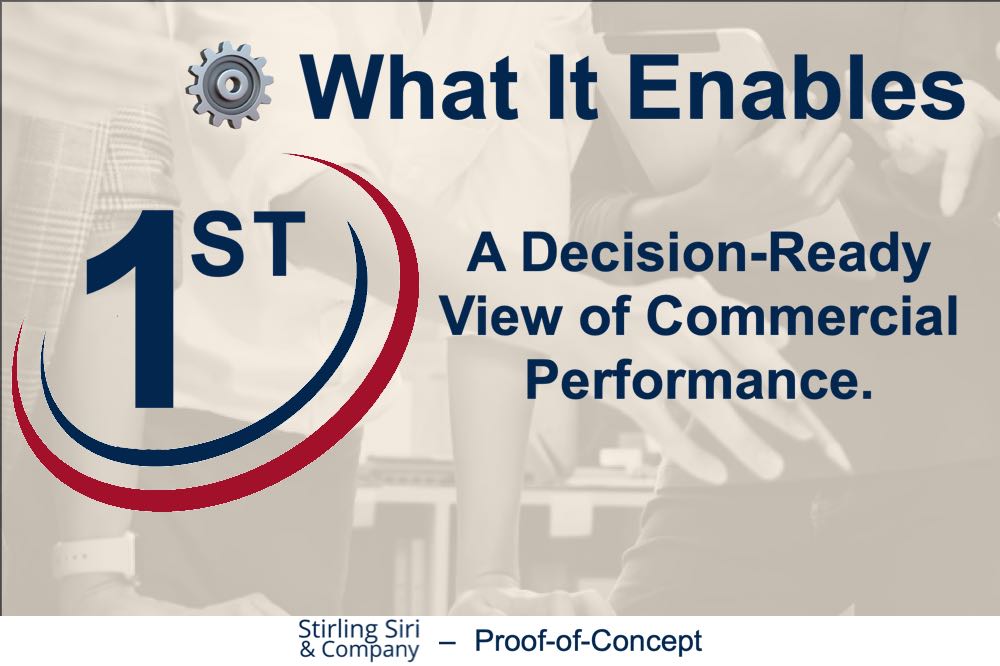 What It Enables

1ST

A Decision-Ready View of Commercial Performance.

Stirling Siri & Company – Proof-of-Concept